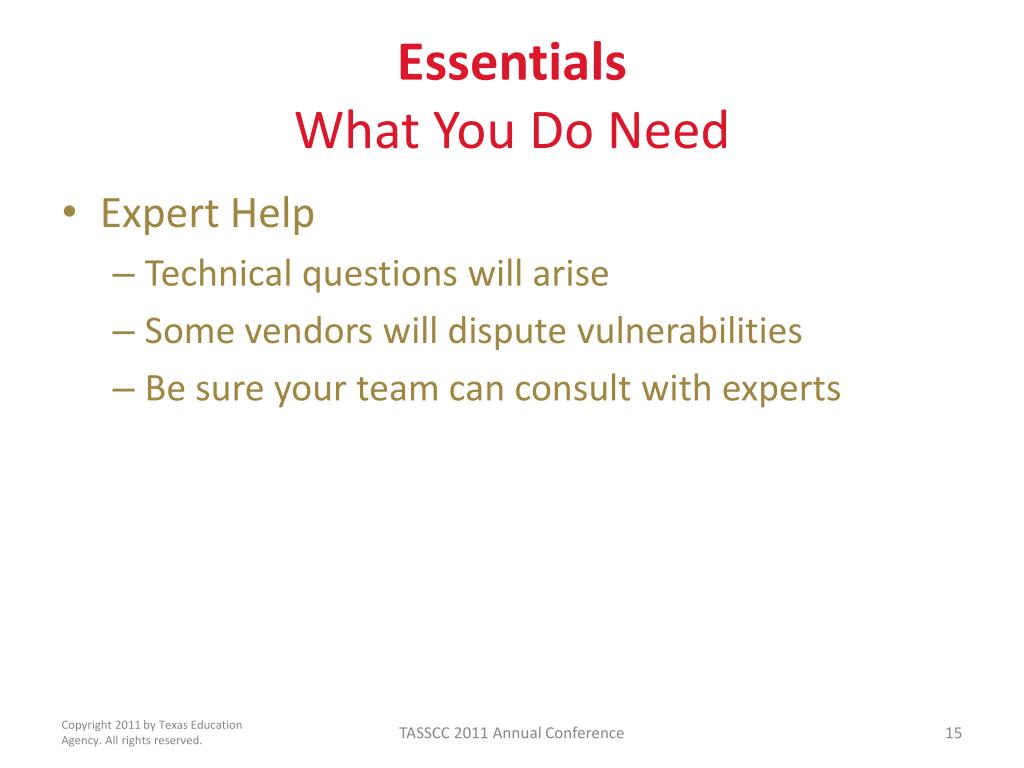 Essentials
What You Do Need

• Expert Help
– Technical questions will arise
– Some vendors will dispute vulnerabilities
– Be sure your team can consult with experts

Copyright 2011 by Texas Education Agency. All rights reserved.

TASSCC 2011 Annual Conference

15